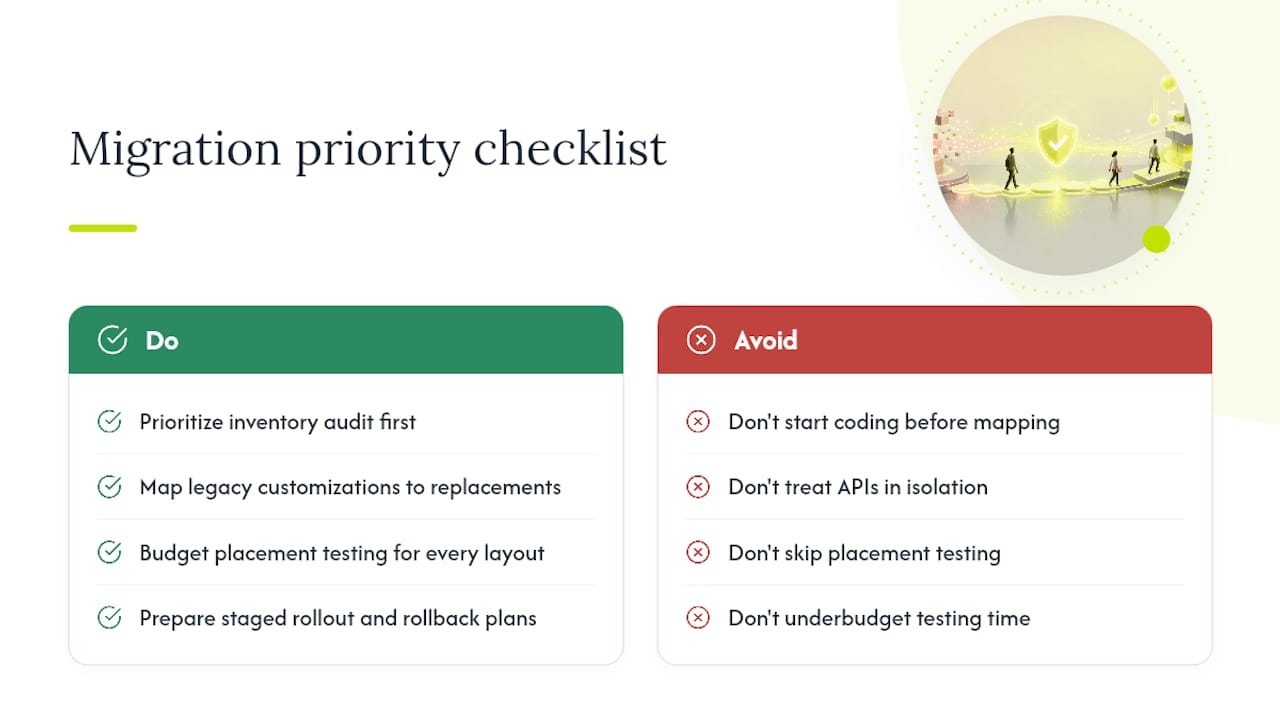 Migration priority checklist

Do

Prioritize inventory audit first

Map legacy customizations to replacements

Budget placement testing for every layout

Prepare staged rollout and rollback plans

Avoid

Don't start coding before mapping

Don't treat APIs in isolation

Don't skip placement testing

Don't underbudget testing time